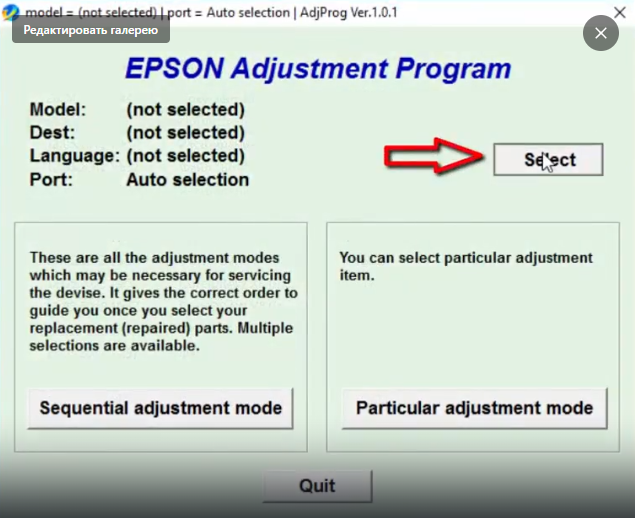 model = (not selected) | port = Auto selection | AdjProg Ver.1.0.1

Редактировать галерею

EPSON Adjustment Program

Model: (not selected)
Dest: (not selected)
Language: (not selected)
Port: Auto selection

Select

These are all the adjustment modes which may be necessary for servicing the devise. It gives the correct order to guide you once you select your replacement (repaired) parts. Multiple selections are available.

Sequential adjustment mode

You can select particular adjustment item.

Particular adjustment mode

Quit